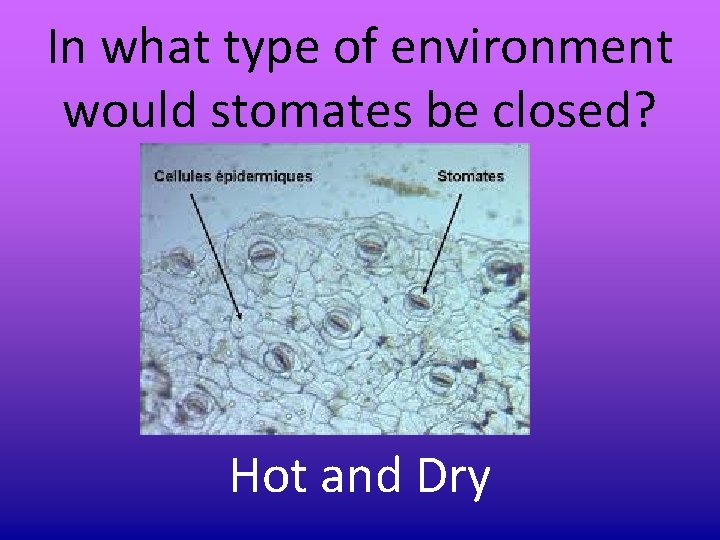 In what type of environment would stomates be closed?

Cellules épidermiques

Stomates

Hot and Dry